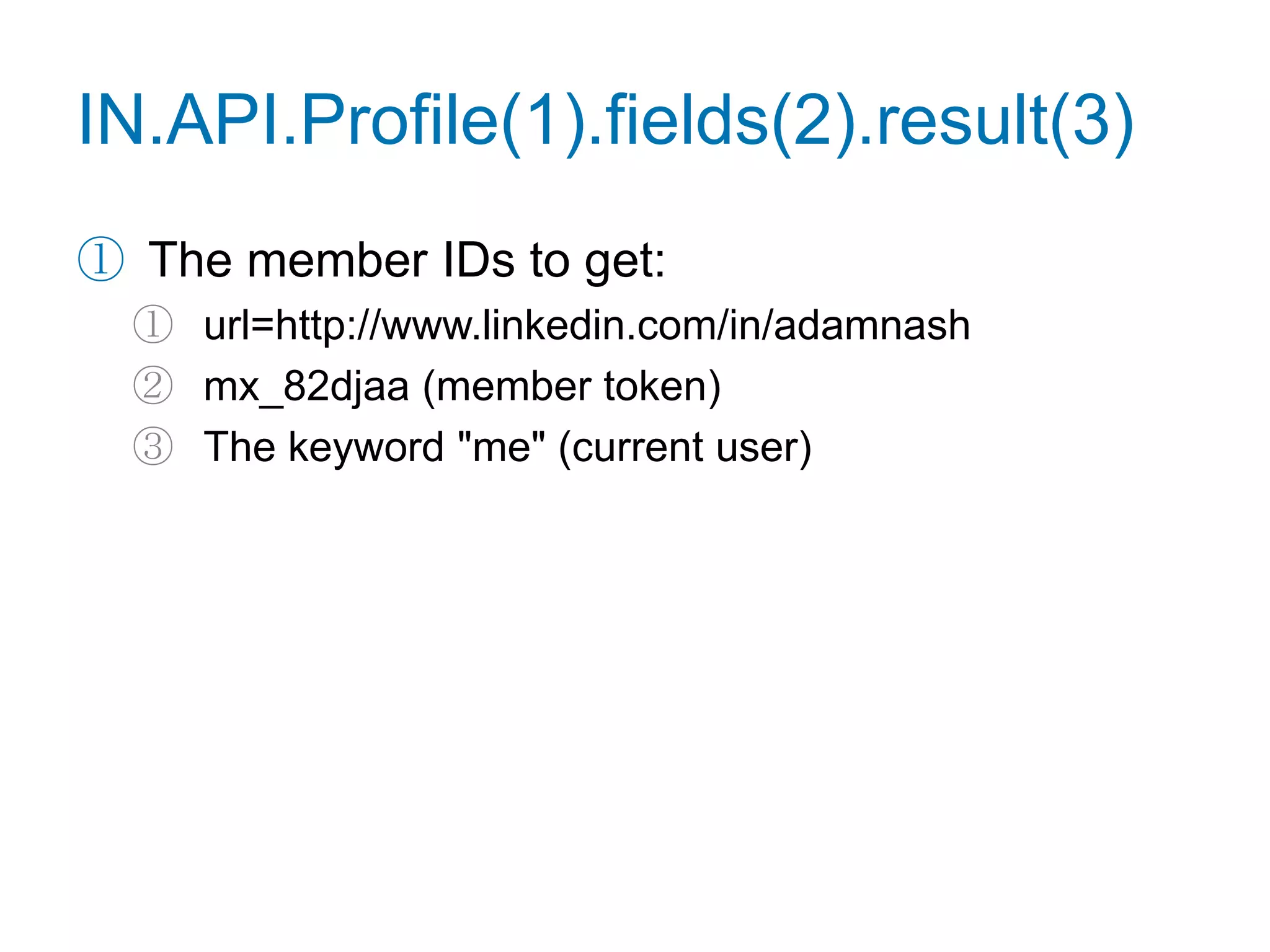 IN.API.Profile(1).fields(2).result(3)

① The member IDs to get:

① url=http://www.linkedin.com/in/adamnash

② mx_82djaa (member token)

③ The keyword "me" (current user)